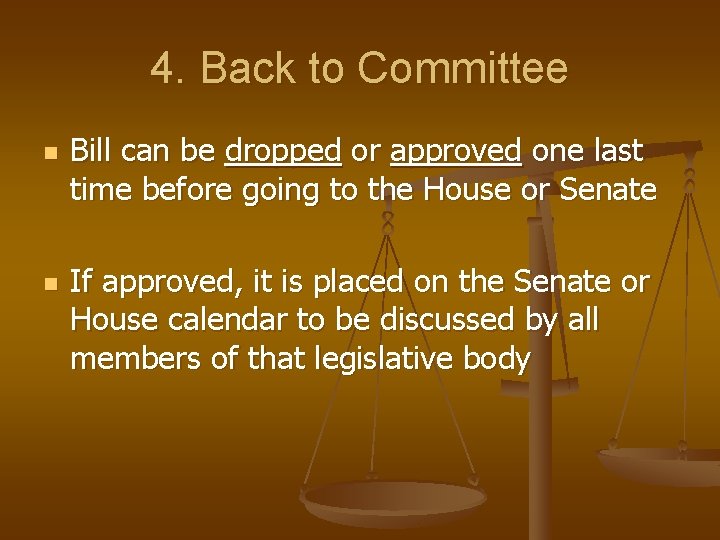 4. Back to Committee

- Bill can be dropped or approved one last time before going to the House or Senate

- If approved, it is placed on the Senate or House calendar to be discussed by all members of that legislative body